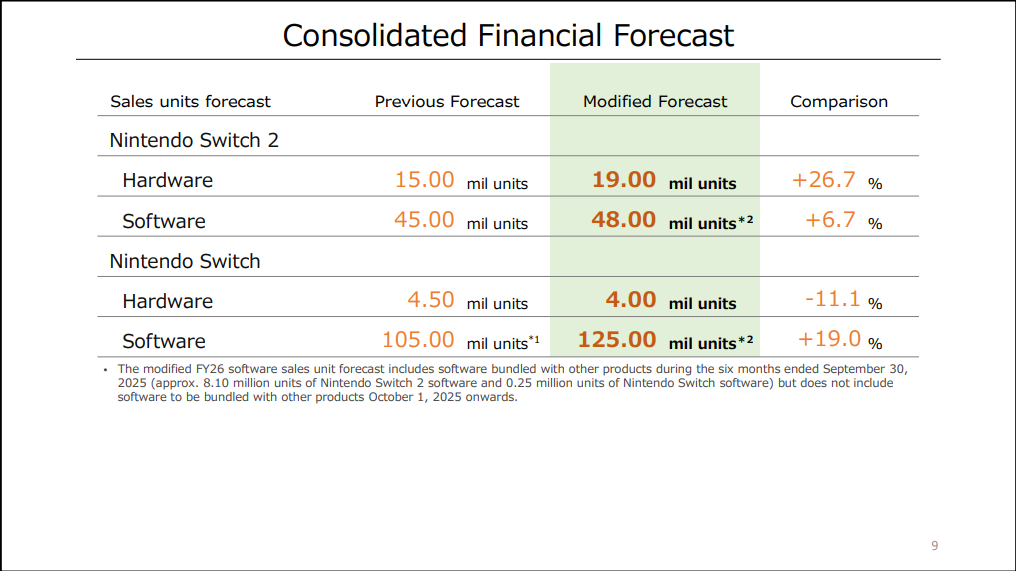 Consolidated Financial Forecast

| Sales units forecast | Previous Forecast | Modified Forecast | Comparison |
|---|---|---|---|
| Nintendo Switch 2 | | | |
| Hardware | 15.00 mil units | 19.00 mil units | +26.7 % |
| Software | 45.00 mil units | 48.00 mil units$^{*2}$ | +6.7 % |
| Nintendo Switch | | | |
| Hardware | 4.50 mil units | 4.00 mil units | -11.1 % |
| Software | 105.00 mil units$^{*1}$ | 125.00 mil units$^{*2}$ | +19.0 % |

• The modified FY26 software sales unit forecast includes software bundled with other products during the six months ended September 30, 2025 (approx. 8.10 million units of Nintendo Switch 2 software and 0.25 million units of Nintendo Switch software) but does not include software to be bundled with other products October 1, 2025 onwards.

9